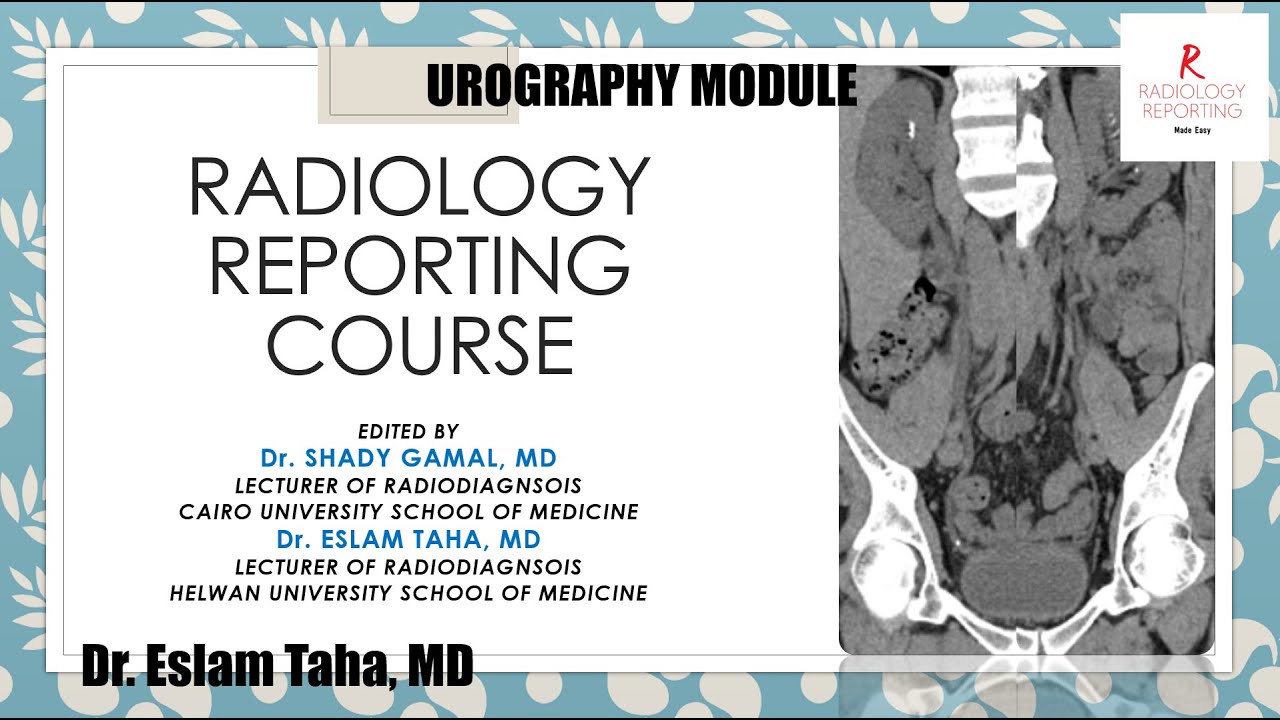 UROGRAPHY MODULE

R
RADIOLOGY
REPORTING
Made Easy

RADIOLOGY REPORTING COURSE

EDITED BY
Dr. SHADY GAMAL, MD
LECTURER OF RADIODIAGNSOIS
CAIRO UNIVERSITY SCHOOL OF MEDICINE
Dr. ESLAM TAHA, MD
LECTURER OF RADIODIAGNSOIS
HELWAN UNIVERSITY SCHOOL OF MEDICINE

Dr. Eslam Taha, MD